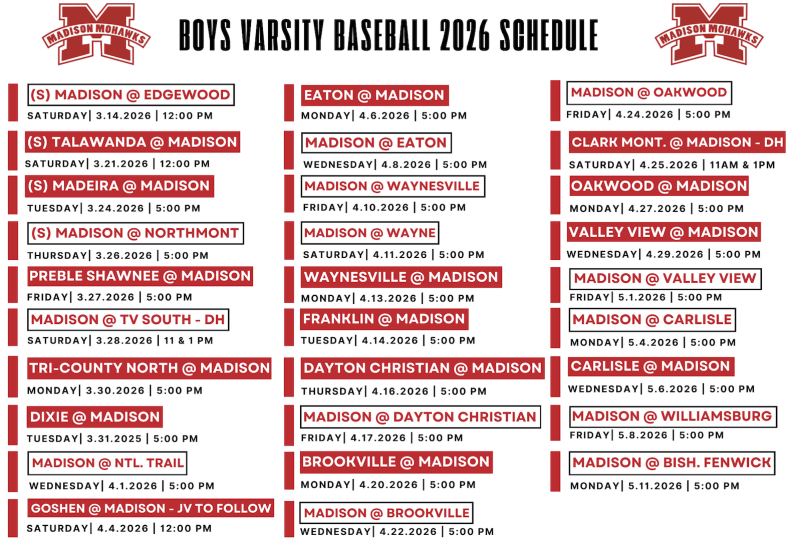 MADISON MOHAWKS

BOYS VARSITY BASEBALL 2026 SCHEDULE

MADISON MOHAWKS

(S) MADISON @ EDGEWOOD
SATURDAY| 3.14.2026 | 12:00 PM

(S) TALAWANDA @ MADISON
SATURDAY| 3.21.2026 | 12:00 PM

(S) MADEIRA @ MADISON
TUESDAY| 3.24.2026 | 5:00 PM

(S) MADISON @ NORTHMONT
THURSDAY| 3.26.2026 | 5:00 PM

PREBLE SHAWNEE @ MADISON
FRIDAY| 3.27.2026 | 5:00 PM

MADISON @ TV SOUTH - DH
SATURDAY| 3.28.2026 | 11 & 1 PM

TRI-COUNTY NORTH @ MADISON
MONDAY| 3.30.2026 | 5:00 PM

DIXIE @ MADISON
TUESDAY| 3.31.2025 | 5:00 PM

MADISON @ NTL. TRAIL
WEDNESDAY| 4.1.2026 | 5:00 PM

GOSHEN @ MADISON - JV TO FOLLOW
SATURDAY| 4.4.2026 | 12:00 PM

EATON @ MADISON
MONDAY| 4.6.2026 | 5:00 PM

MADISON @ EATON
WEDNESDAY| 4.8.2026 | 5:00 PM

MADISON @ WAYNESVILLE
FRIDAY| 4.10.2026 | 5:00 PM

MADISON @ WAYNE
SATURDAY| 4.11.2026 | 5:00 PM

WAYNESVILLE @ MADISON
MONDAY| 4.13.2026 | 5:00 PM

FRANKLIN @ MADISON
TUESDAY| 4.14.2026 | 5:00 PM

DAYTON CHRISTIAN @ MADISON
THURSDAY| 4.16.2026 | 5:00 PM

MADISON @ DAYTON CHRISTIAN
FRIDAY| 4.17.2026 | 5:00 PM

BROOKVILLE @ MADISON
MONDAY| 4.20.2026 | 5:00 PM

MADISON @ BROOKVILLE
WEDNESDAY| 4.22.2026 | 5:00 PM

MADISON @ OAKWOOD
FRIDAY| 4.24.2026 | 5:00 PM

CLARK MONT. @ MADISON - DH
SATURDAY| 4.25.2026 | 11AM & 1PM

OAKWOOD @ MADISON
MONDAY| 4.27.2026 | 5:00 PM

VALLEY VIEW @ MADISON
WEDNESDAY| 4.29.2026 | 5:00 PM

MADISON @ VALLEY VIEW
FRIDAY| 5.1.2026 | 5:00 PM

MADISON @ CARLISLE
MONDAY| 5.4.2026 | 5:00 PM

CARLISLE @ MADISON
WEDNESDAY| 5.6.2026 | 5:00 PM

MADISON @ WILLIAMSBURG
FRIDAY| 5.8.2026 | 5:00 PM

MADISON @ BISH. FENWICK
MONDAY| 5.11.2026 | 5:00 PM